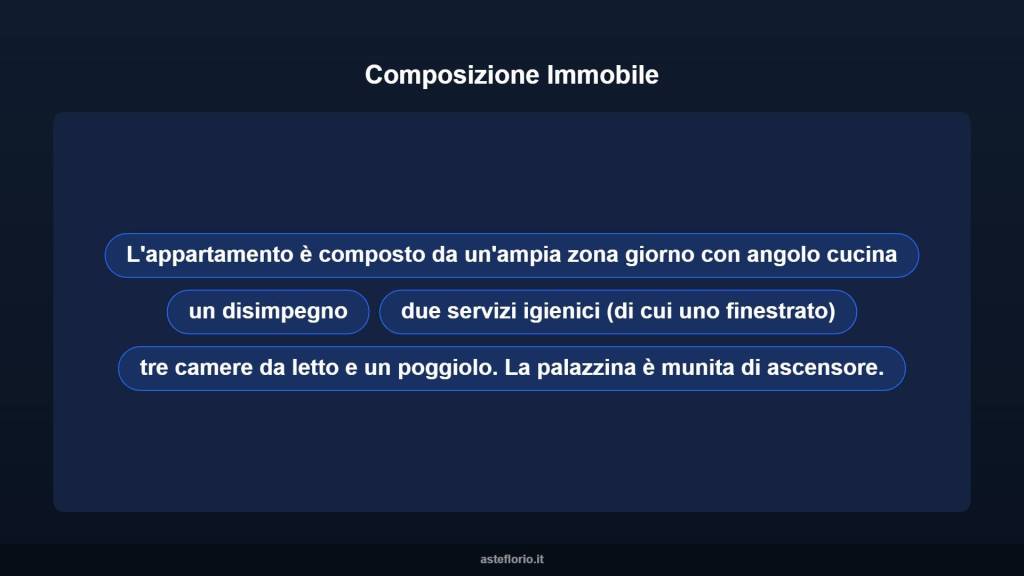 Composizione Immobile

L'appartamento è composto da un'ampia zona giorno con angolo cucina

un disimpegno

due servizi igienici (di cui uno finestrato)

tre camere da letto e un poggiolo. La palazzina è munita di ascensore.

asteflorio.it